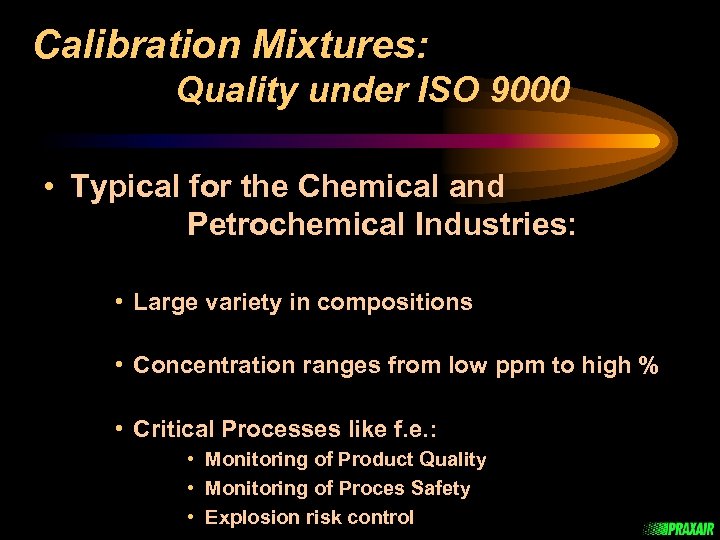 Calibration Mixtures:
Quality under ISO 9000

• Typical for the Chemical and Petrochemical Industries:

• Large variety in compositions

• Concentration ranges from low ppm to high %

• Critical Processes like f.e.:
• Monitoring of Product Quality
• Monitoring of Proces Safety
• Explosion risk control

PRAXAIR